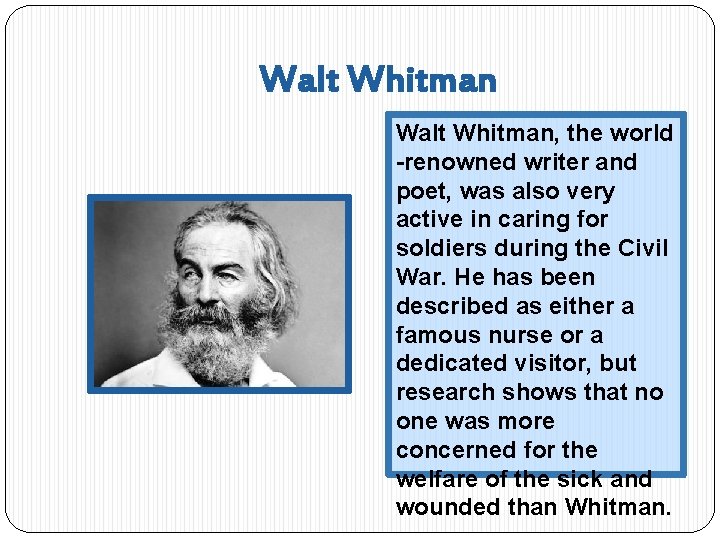 Walt Whitman

Walt Whitman, the world -renowned writer and poet, was also very active in caring for soldiers during the Civil War. He has been described as either a famous nurse or a dedicated visitor, but research shows that no one was more concerned for the welfare of the sick and wounded than Whitman.